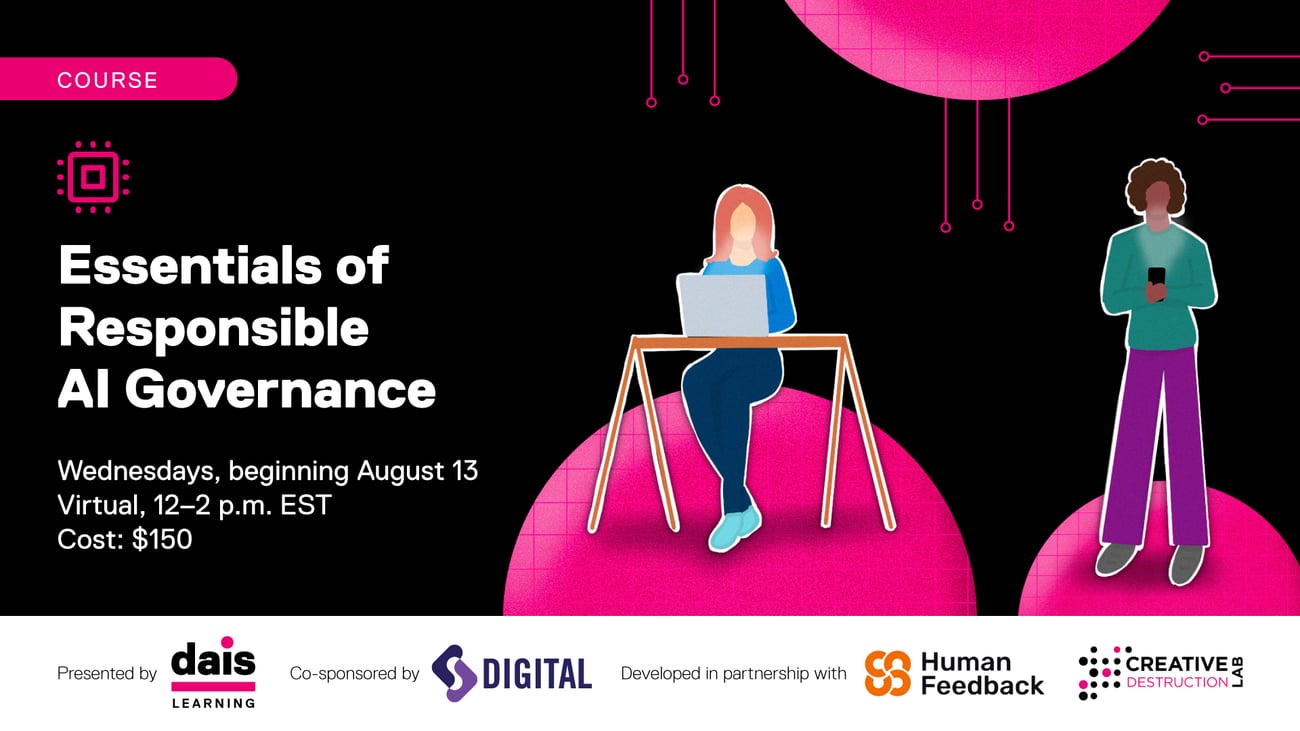 COURSE

Essentials of Responsible AI Governance

Wednesdays, beginning August 13
Virtual, 12–2 p.m. EST
Cost: $150

Presented by dais LEARNING Co-sponsored by DIGITAL Developed in partnership with Human Feedback CREATIVE DESTRUCTION LAB